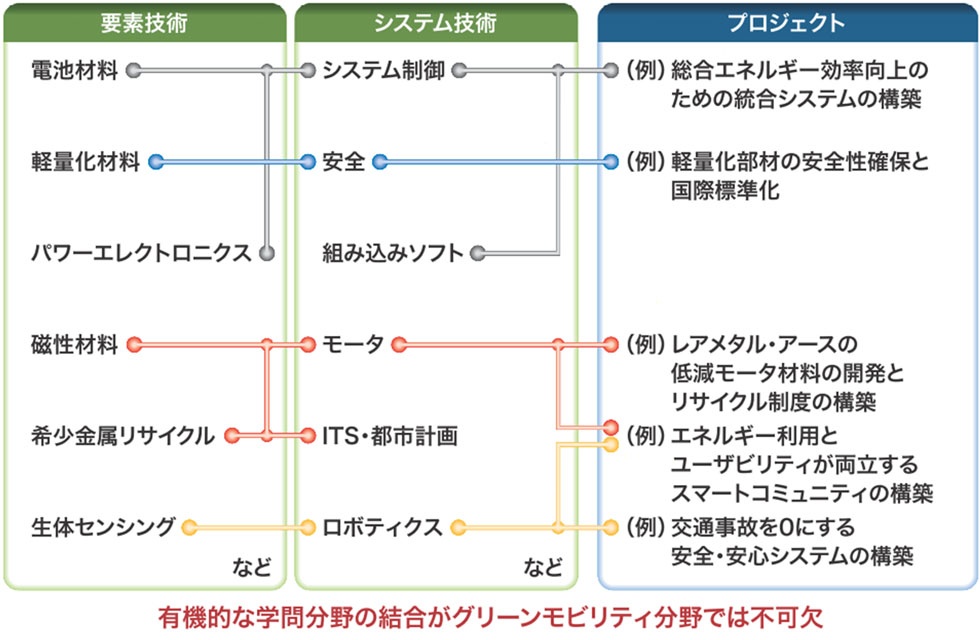 要素技術

電池材料

軽量化材料

パワーエレクトロニクス

磁性材料

希少金属リサイクル

生体センシング

など

システム技術

システム制御

安全

組み込みソフト

モータ

ITS・都市計画

ロボティクス

など

プロジェクト

(例) 総合エネルギー効率向上のための統合システムの構築

(例) 軽量化部材の安全性確保と国際標準化

(例) レアメタル・アースの低減モータ材料の開発とリサイクル制度の構築

(例) エネルギー利用とユーザビリティが両立するスマートコミュニティの構築

(例) 交通事故を0にする安全・安心システムの構築

有機的な学問分野の結合がグリーンモビリティ分野では不可欠